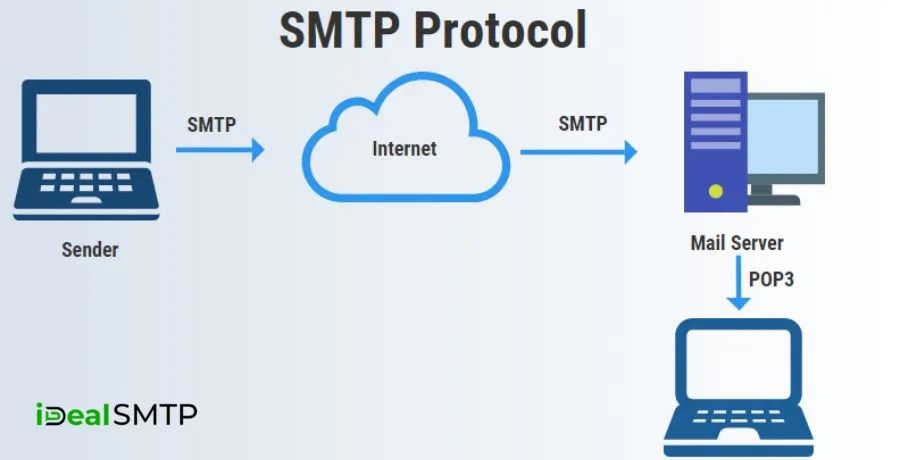 SMTP Protocol

SMTP

Internet

SMTP

Sender

Mail Server

POP3

iDealSMTP